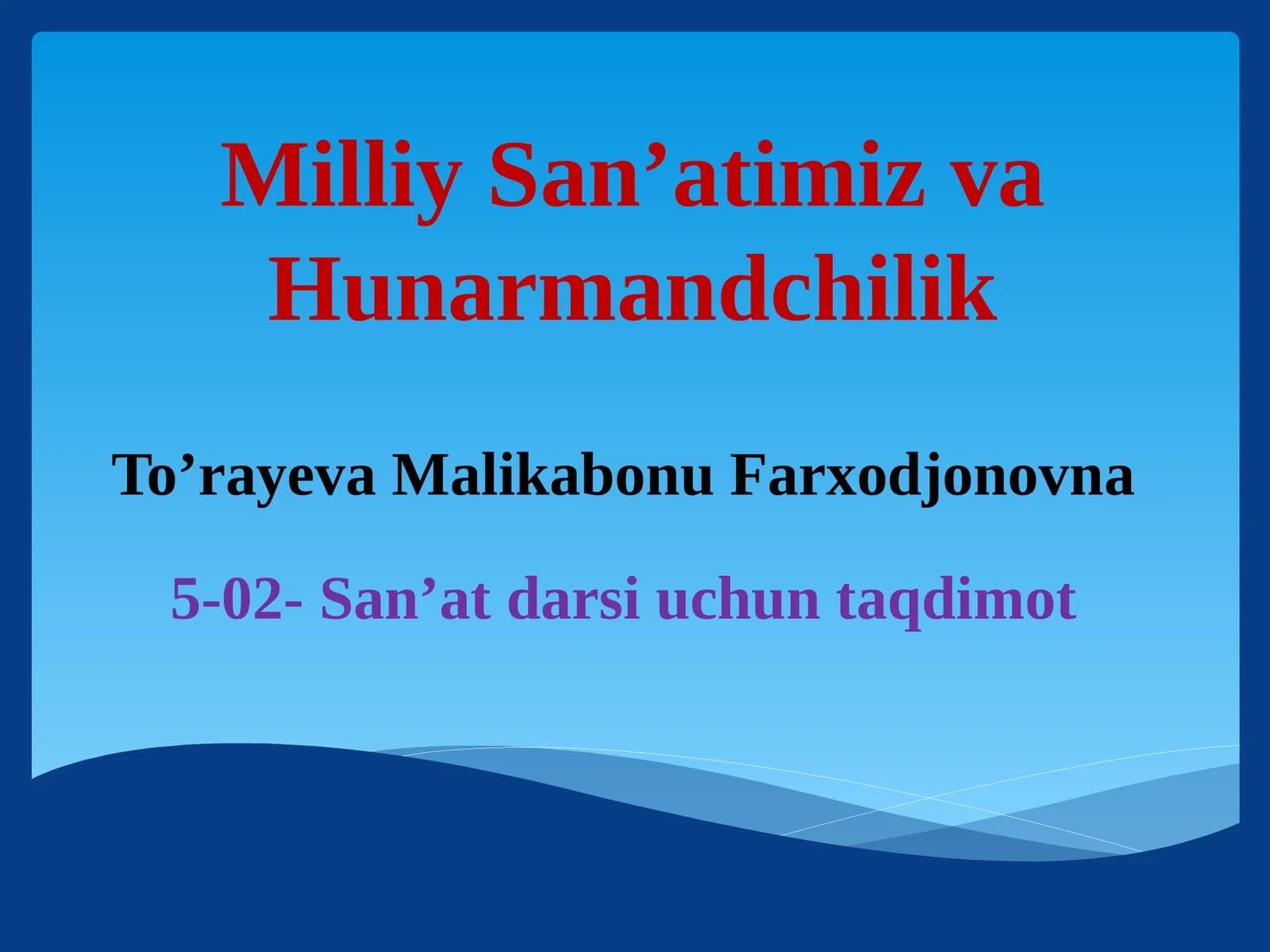 Milliy San’atimiz va Hunarmandchilik

To’rayeva Malikabonu Farxodjonovna

5-02- San’at darsi uchun taqdimot